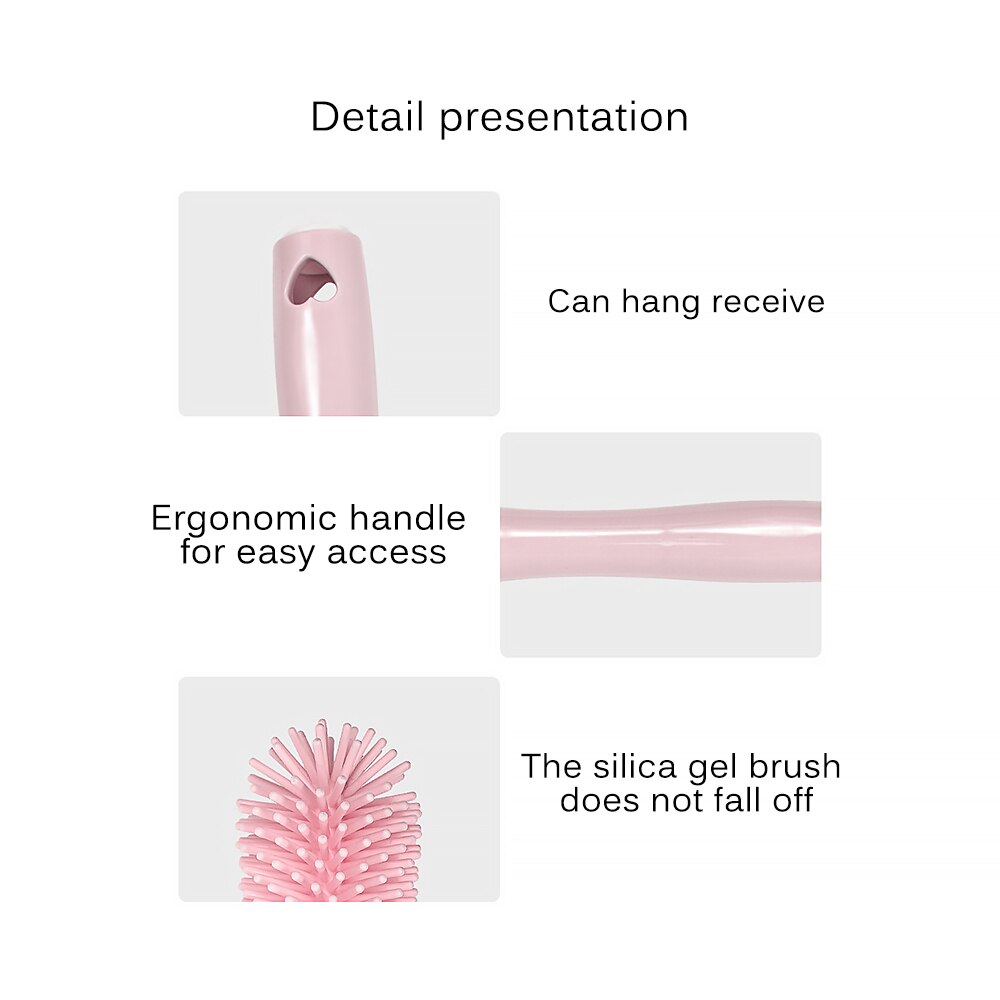 Detail presentation

Can hang receive

Ergonomic handle
for easy access

The silica gel brush
does not fall off